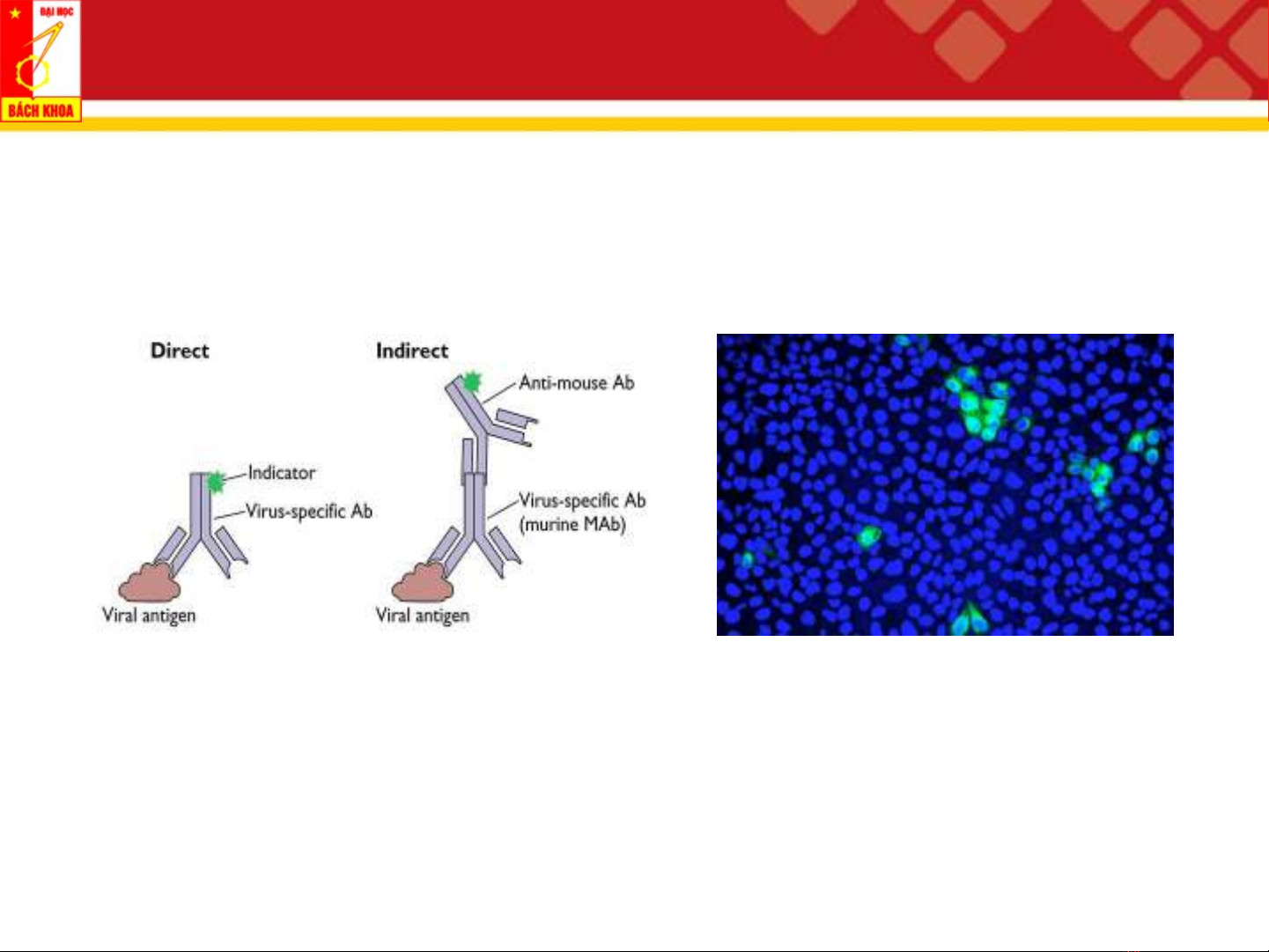 ĐẠI HỌC
BÁCH KHOA

Direct

Indicator

Virus-specific Ab

Viral antigen

Indirect

Anti-mouse Ab

Virus-specific Ab (murine MAb)

Viral antigen